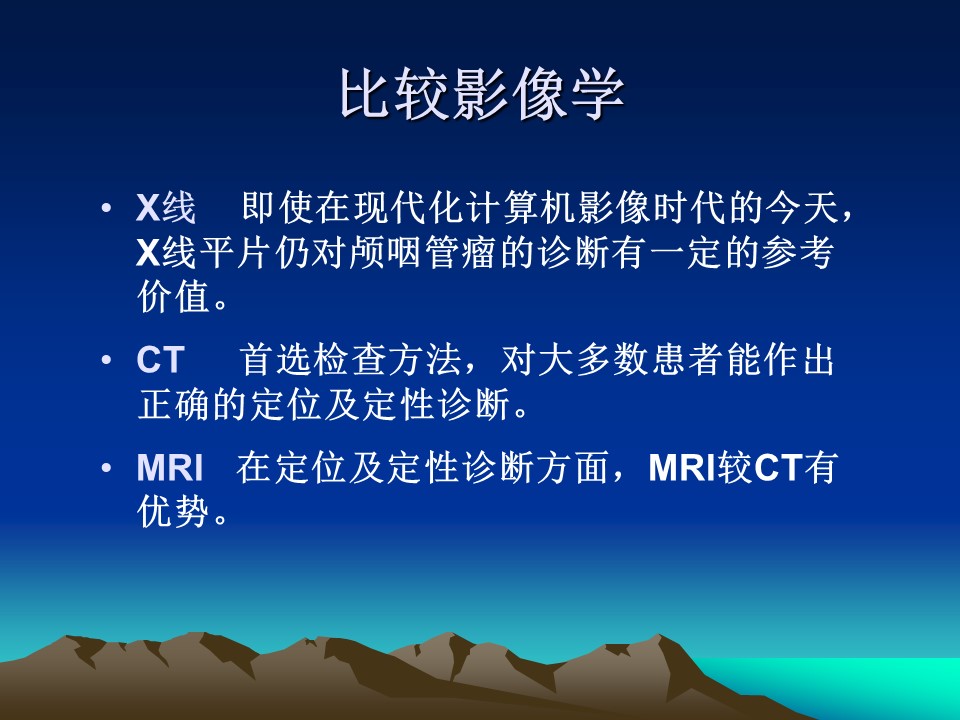 比较影像学

• X线　即使在现代化计算机影像时代的今天，X线平片仍对颅咽管瘤的诊断有一定的参考价值。

• CT　首选检查方法，对大多数患者能作出正确的定位及定性诊断。

• MRI　在定位及定性诊断方面，MRI较CT有优势。